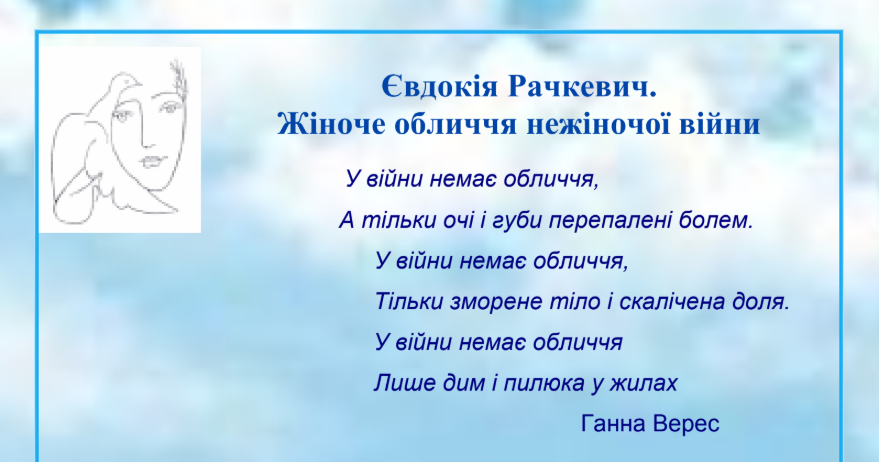 Євдокія Рачкевич.
Жіноче обличчя нежіночої війни

У війни немає обличчя,
А тільки очі і губи перепалені болем.
У війни немає обличчя,
Тільки зморене тіло і скалічена доля.
У війни немає обличчя
Лише дим і пилюка у жилах

Ганна Верес